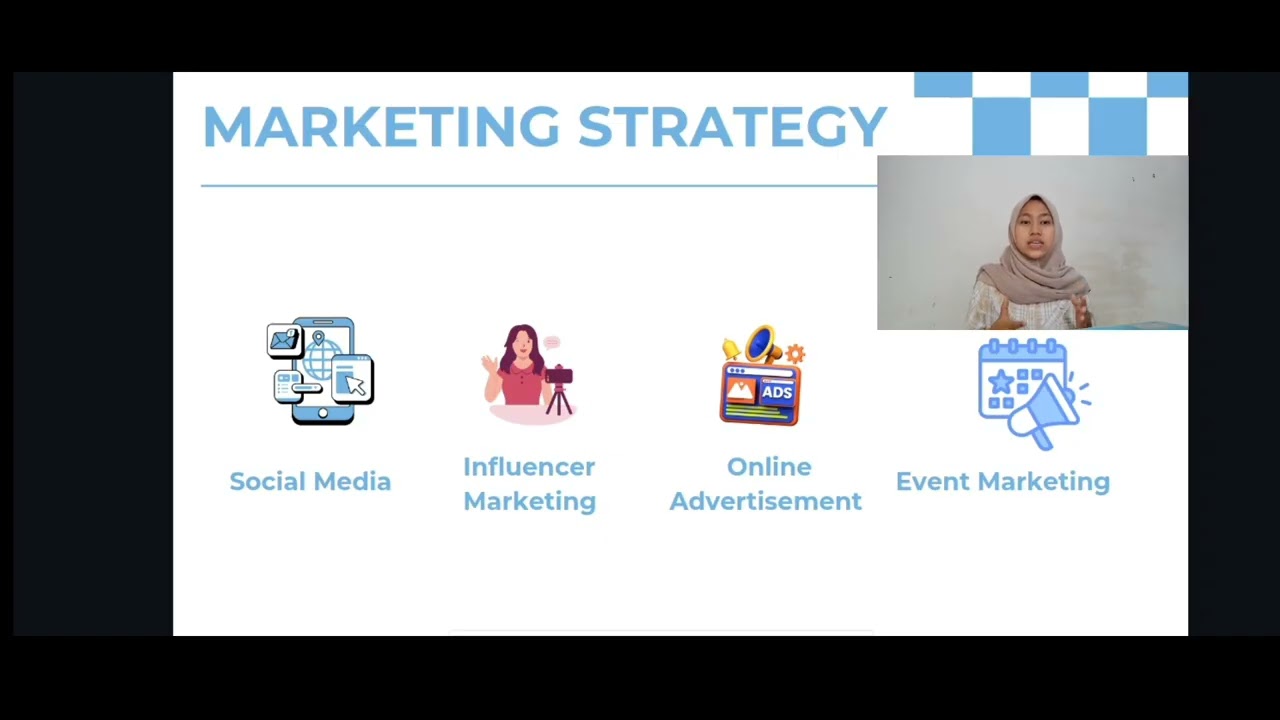 MARKETING STRATEGY

ADS

Social Media

Influencer Marketing

Online Advertisement

Event Marketing